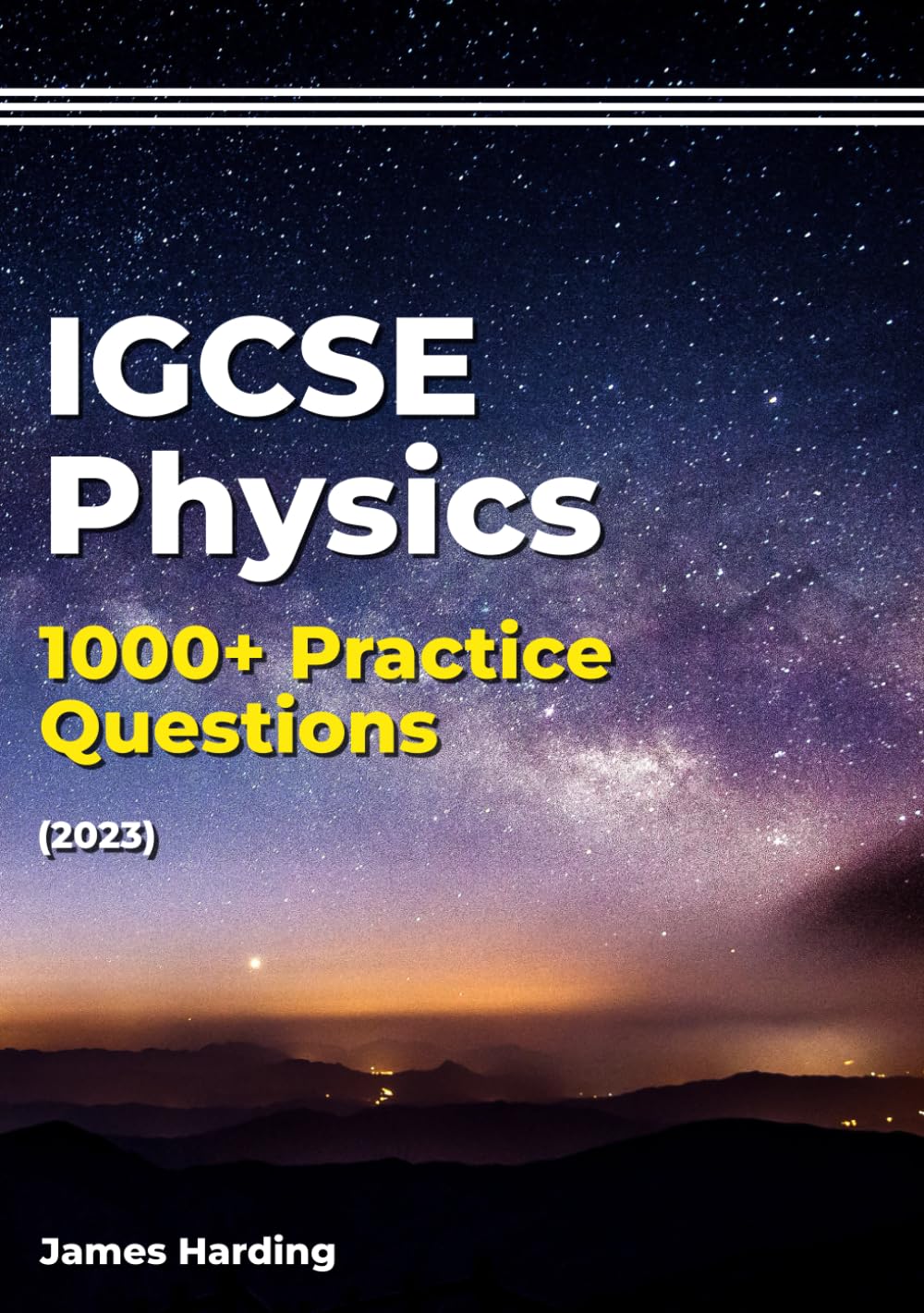 IGCSE Physics

1000+ Practice Questions

(2023)

James Harding